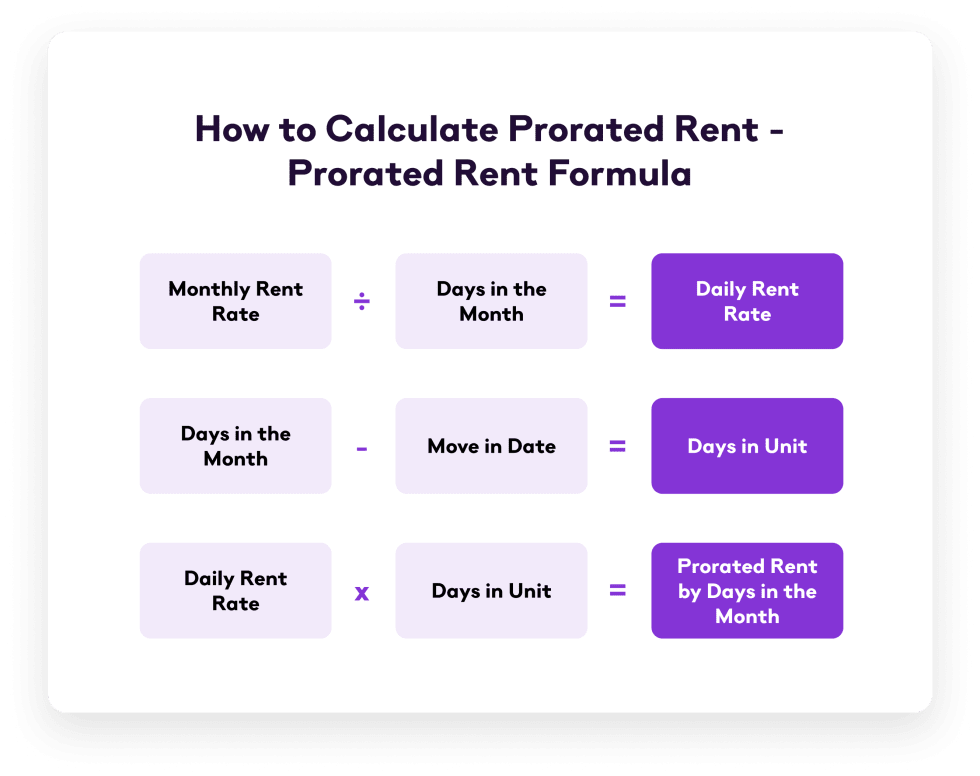 How to Calculate Prorated Rent - Prorated Rent Formula

Monthly Rent Rate ÷ Days in the Month = Daily Rent Rate

Days in the Month - Move in Date = Days in Unit

Daily Rent Rate x Days in Unit = Prorated Rent by Days in the Month